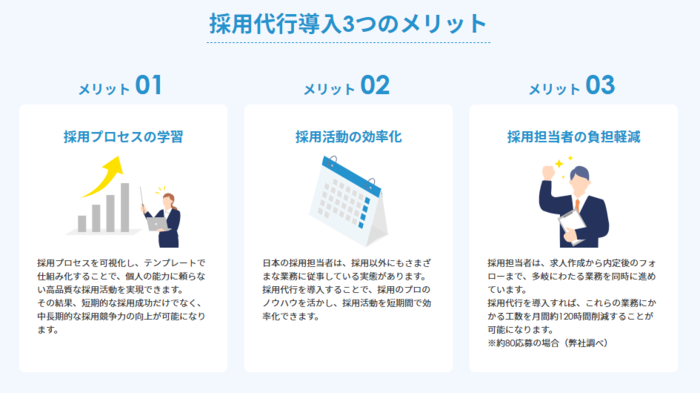 採用代行導入3つのメリット

メリット 01

採用プロセスの学習

採用プロセスを可視化し、テンプレートで仕組み化することで、個人の能力に頼らない高品質な採用活動を実現できます。
その結果、短期的な採用成功だけでなく、中長期的な採用競争力の向上が可能になります。

メリット 02

採用活動の効率化

日本の採用担当者は、採用以外にもさまざまな業務に従事している実態があります。
採用代行を導入することで、採用のプロのノウハウを活かし、採用活動を短期間で効率化できます。

メリット 03

採用担当者の負担軽減

採用担当者は、求人作成から内定後のフォローまで、多岐にわたる業務を同時に進めています。
採用代行を導入すれば、これらの業務にかかる工数を月間約120時間削減することが可能になります。
※約80応募の場合（弊社調べ）